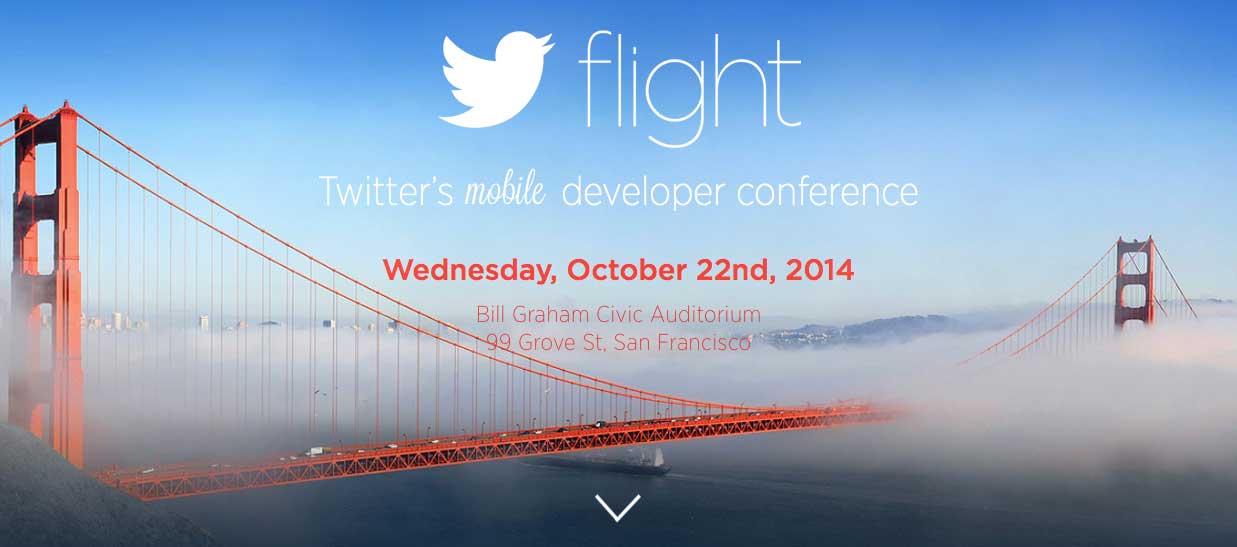 flight

Twitter's mobile developer conference

Wednesday, October 22nd, 2014

Bill Graham Civic Auditorium
99 Grove St, San Francisco